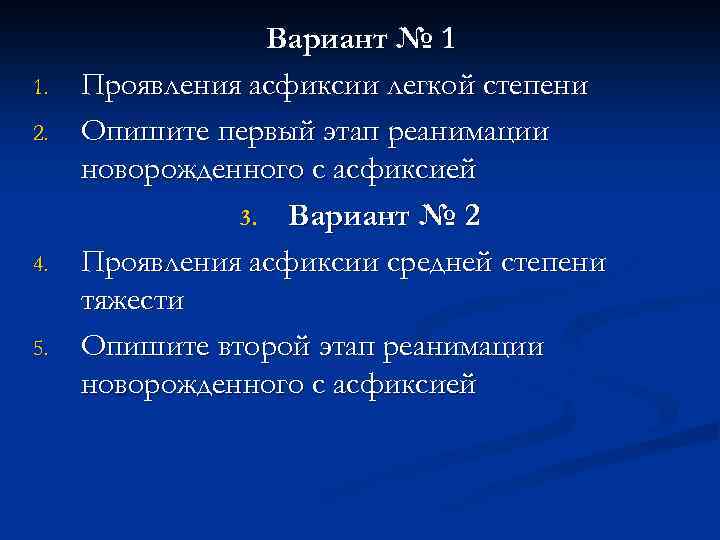 Вариант № 1

1. Проявления асфиксии легкой степени

2. Опишите первый этап реанимации новорожденного с асфиксией

3. Вариант № 2

4. Проявления асфиксии средней степени тяжести

5. Опишите второй этап реанимации новорожденного с асфиксией